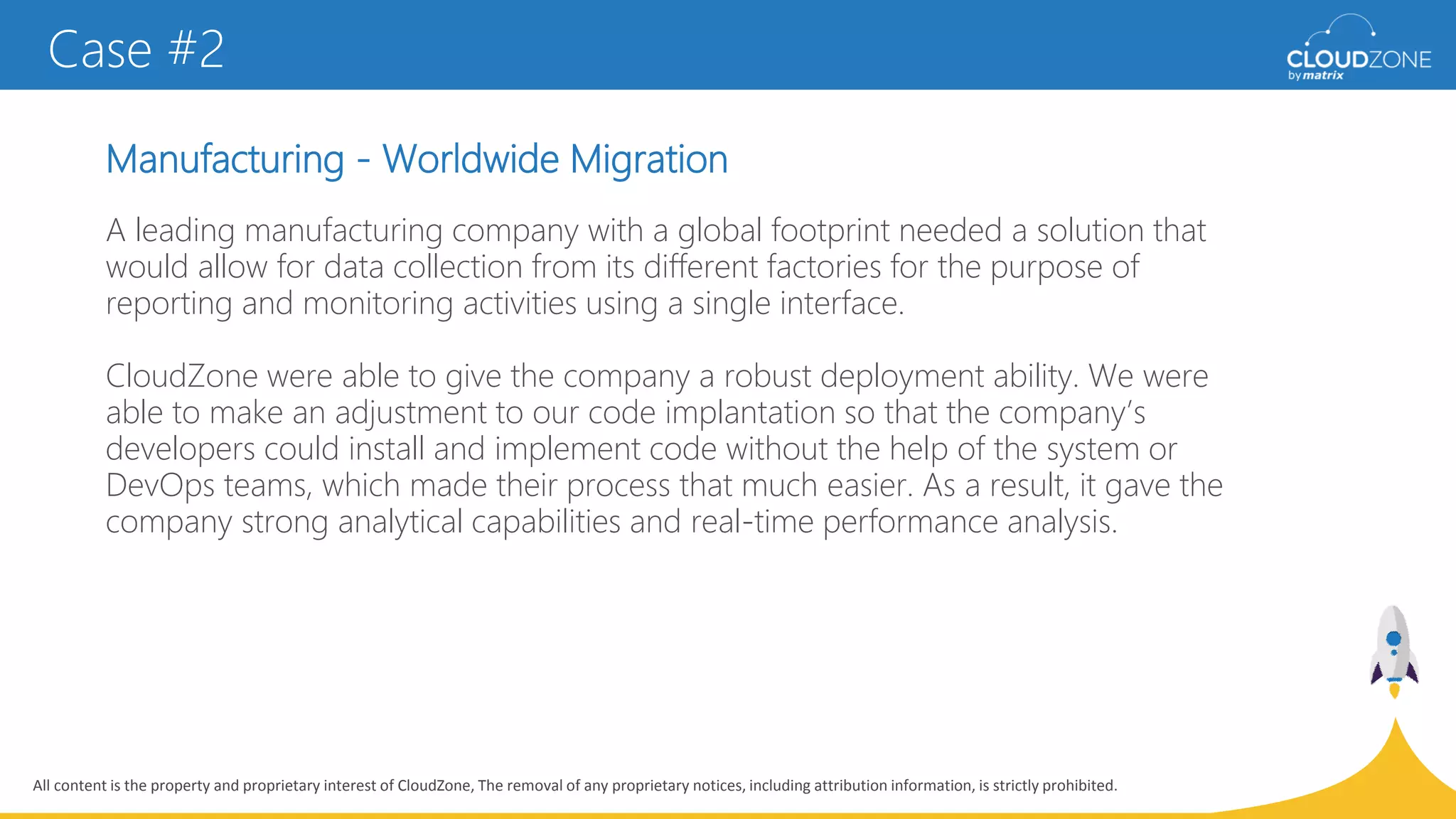 Case #2

CLOUDZONE
by matrix

Manufacturing - Worldwide Migration

A leading manufacturing company with a global footprint needed a solution that would allow for data collection from its different factories for the purpose of reporting and monitoring activities using a single interface.

CloudZone were able to give the company a robust deployment ability. We were able to make an adjustment to our code implantation so that the company's developers could install and implement code without the help of the system or DevOps teams, which made their process that much easier. As a result, it gave the company strong analytical capabilities and real-time performance analysis.

All content is the property and proprietary interest of CloudZone, The removal of any proprietary notices, including attribution information, is strictly prohibited.